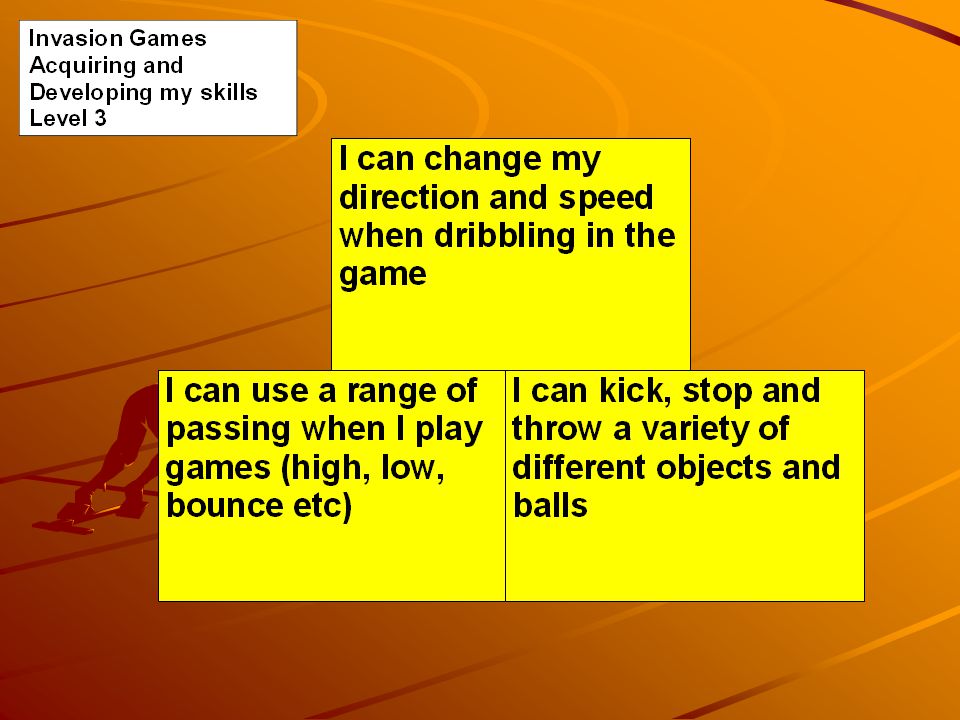 Invasion Games
Acquiring and
Developing my skills
Level 3

I can change my direction and speed when dribbling in the game

I can use a range of passing when I play games (high, low, bounce etc)

I can kick, stop and throw a variety of different objects and balls